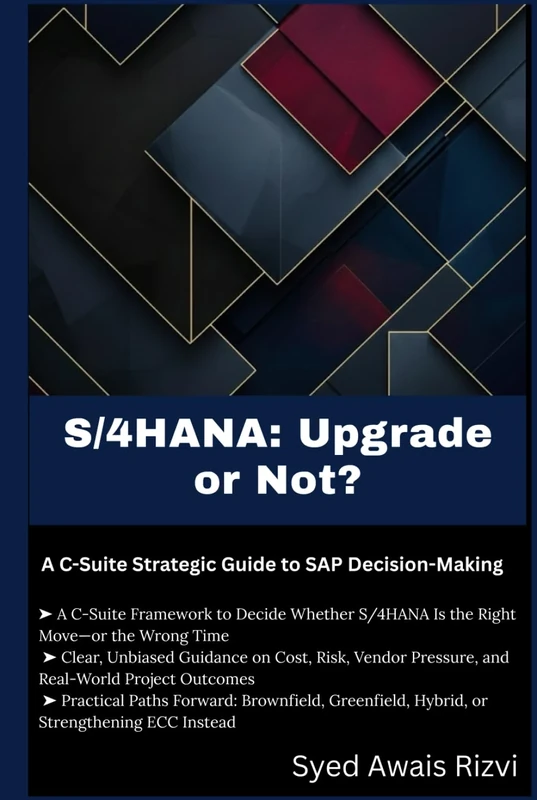 S/4HANA: Upgrade or Not?

A C-Suite Strategic Guide to SAP Decision-Making

➤ A C-Suite Framework to Decide Whether S/4HANA Is the Right Move—or the Wrong Time
➤ Clear, Unbiased Guidance on Cost, Risk, Vendor Pressure, and Real-World Project Outcomes
➤ Practical Paths Forward: Brownfield, Greenfield, Hybrid, or Strengthening ECC Instead

Syed Awais Rizvi